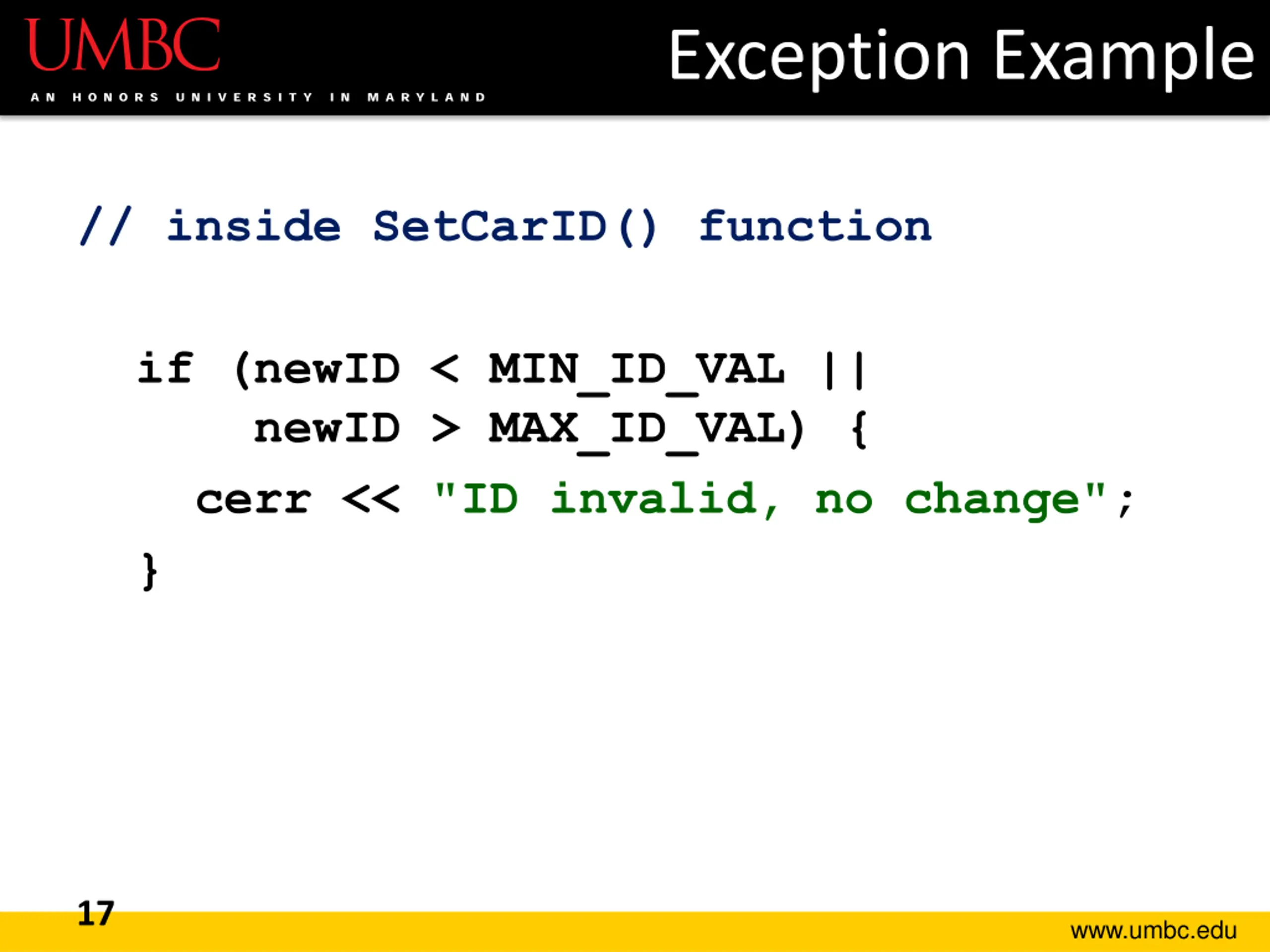 UMBC
AN HONORS UNIVERSITY IN MARYLAND

Exception Example

// inside SetCarID() function

if (newID < MIN_ID_VAL ||
newID > MAX_ID_VAL) {
cerr << "ID invalid, no change";
}

17

www.umbc.edu